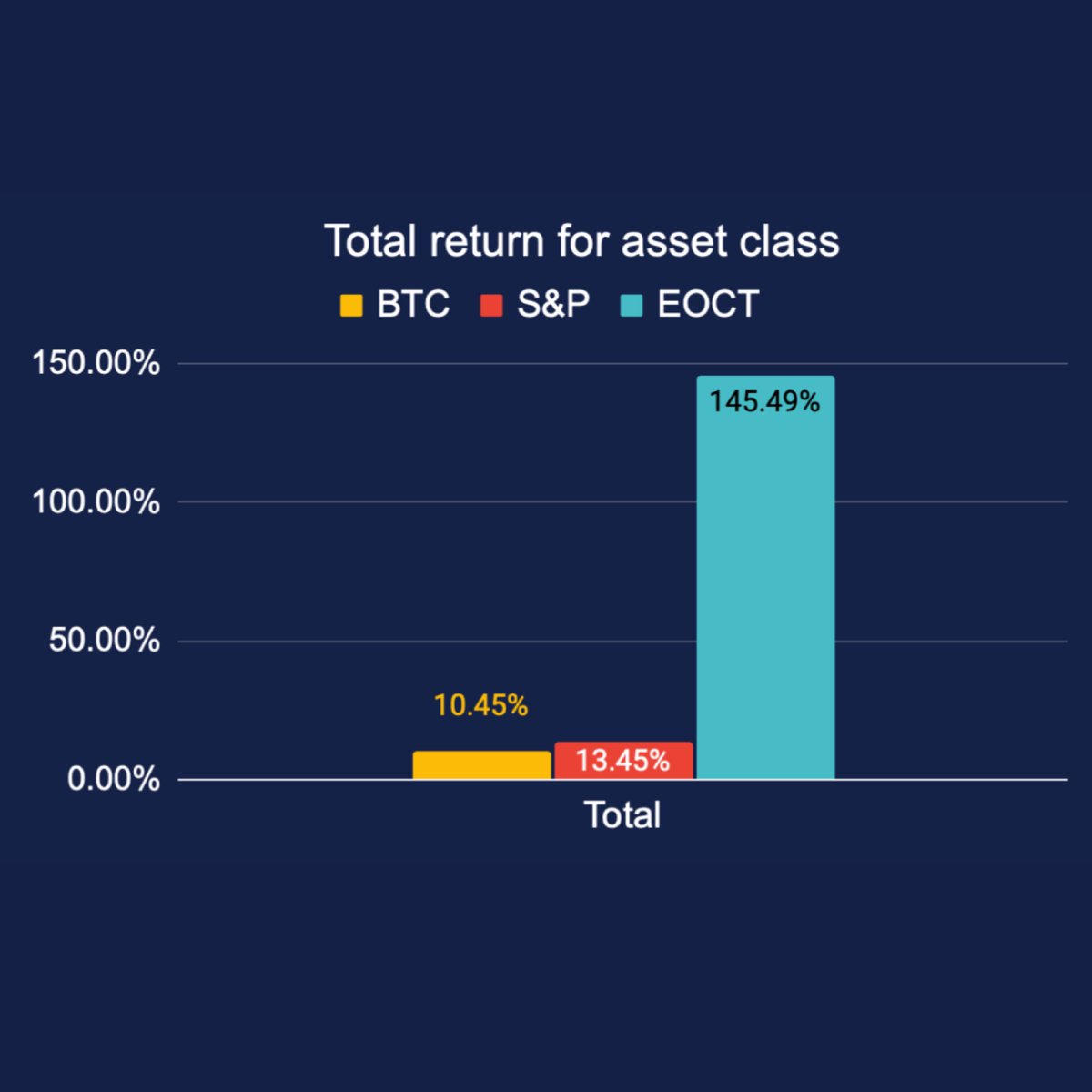 Total return for asset class
BTC S&P EOCT
150.00%
100.00%
50.00%
0.00%
10.45%
13.45%
145.49%
Total